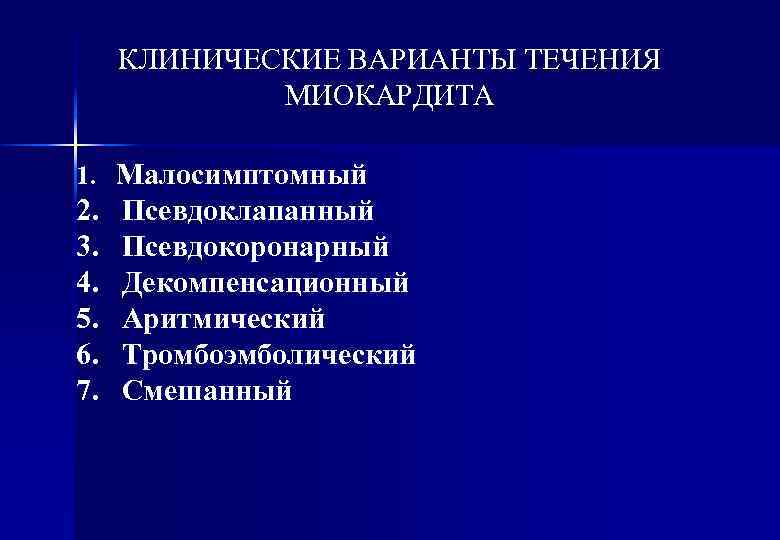 КЛИНИЧЕСКИЕ ВАРИАНТЫ ТЕЧЕНИЯ МИОКАРДИТА

1. Малосимптомный
2. Псевдоклапанный
3. Псевдокоронарный
4. Декомпенсационный
5. Аритмический
6. Тромбоэмболический
7. Смешанный